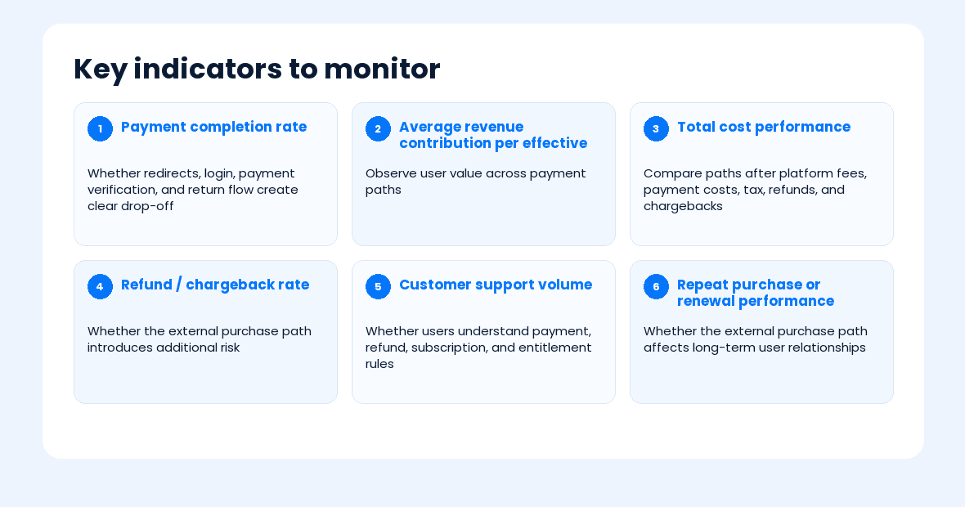 Key indicators to monitor

1 Payment completion rate

Whether redirects, login, payment verification, and return flow create clear drop-off

2 Average revenue contribution per effective

Observe user value across payment paths

3 Total cost performance

Compare paths after platform fees, payment costs, tax, refunds, and chargebacks

4 Refund / chargeback rate

Whether the external purchase path introduces additional risk

5 Customer support volume

Whether users understand payment, refund, subscription, and entitlement rules

6 Repeat purchase or renewal performance

Whether the external purchase path affects long-term user relationships